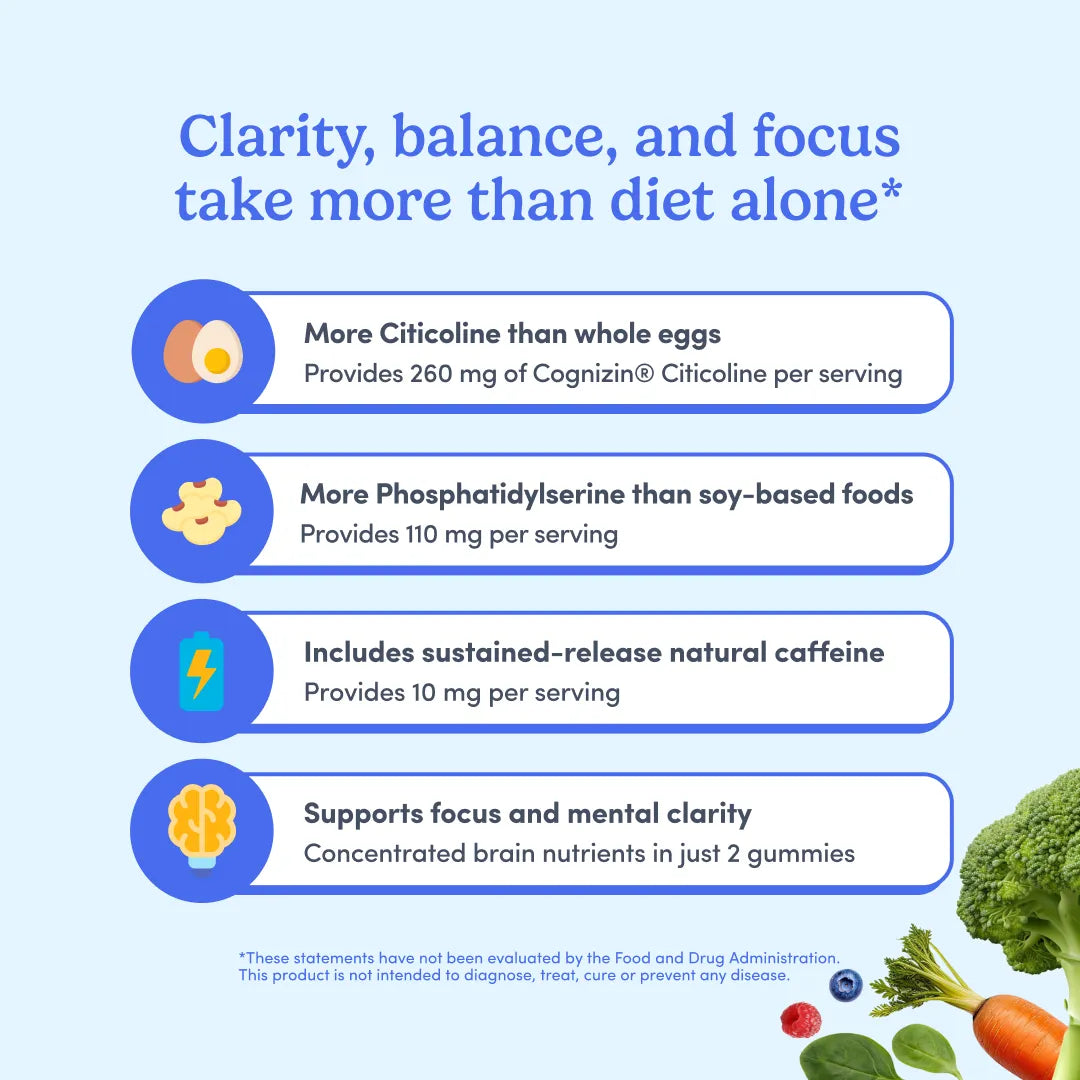 Clarity, balance, and focus take more than diet alone*

More Citicoline than whole eggs
Provides 260 mg of Cognizin® Citicoline per serving

More Phosphatidylserine than soy-based foods
Provides 110 mg per serving

Includes sustained-release natural caffeine
Provides 10 mg per serving

Supports focus and mental clarity
Concentrated brain nutrients in just 2 gummies

*These statements have not been evaluated by the Food and Drug Administration. This product is not intended to diagnose, treat, cure or prevent any disease.